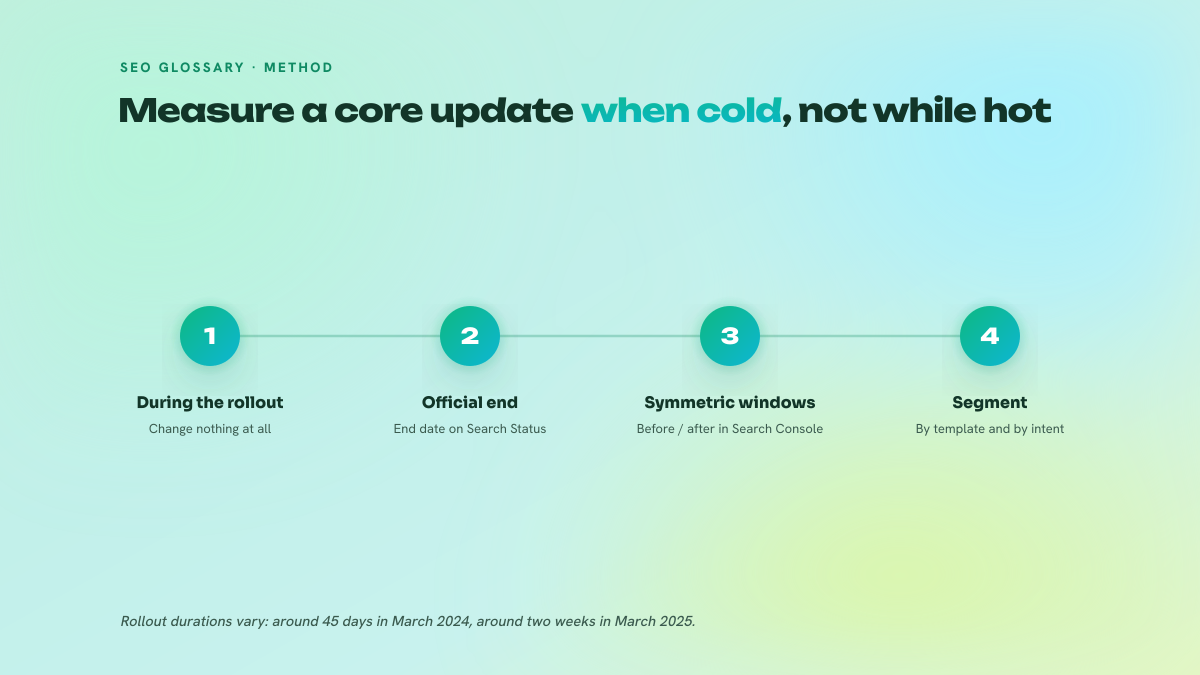 SEO GLOSSARY · METHOD

Measure a core update when cold, not while hot

1
During the rollout
Change nothing at all

2
Official end
End date on Search Status

3
Symmetric windows
Before / after in Search Console

4
Segment
By template and by intent

Rollout durations vary: around 45 days in March 2024, around two weeks in March 2025.